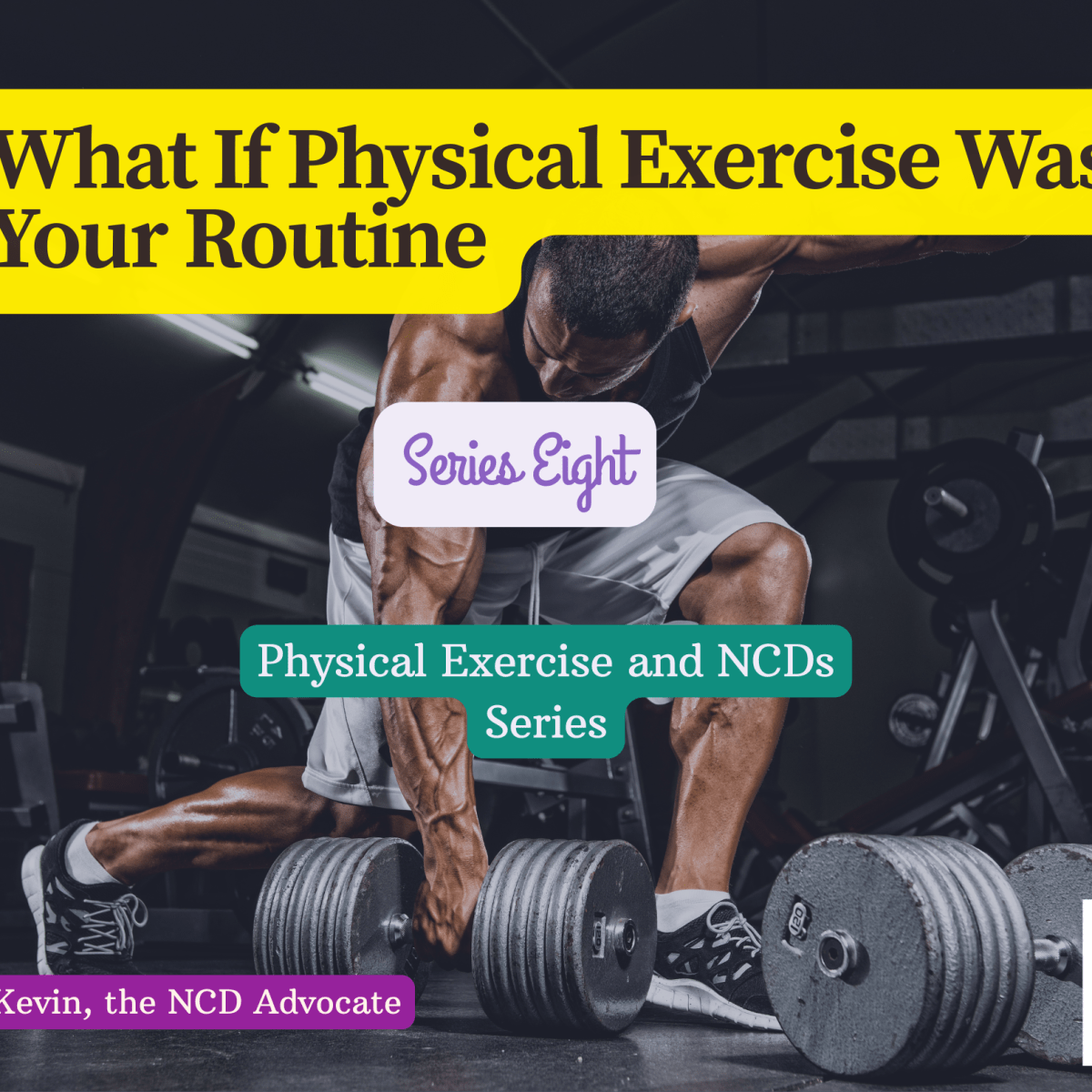 What If Physical Exercise Was Your Routine

Series Eight

Physical Exercise and NCDs Series

Kevin, the NCD Advocate